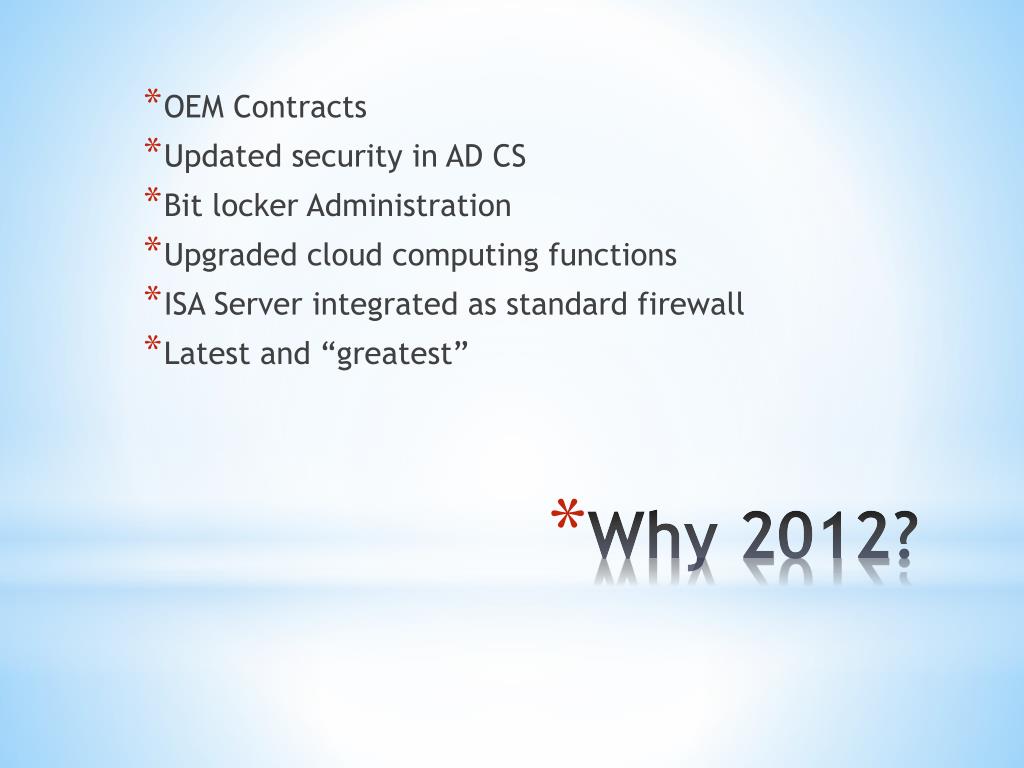 * OEM Contracts
* Updated security in AD CS
* Bit locker Administration
* Upgraded cloud computing functions
* ISA Server integrated as standard firewall
* Latest and “greatest”

* Why 2012?